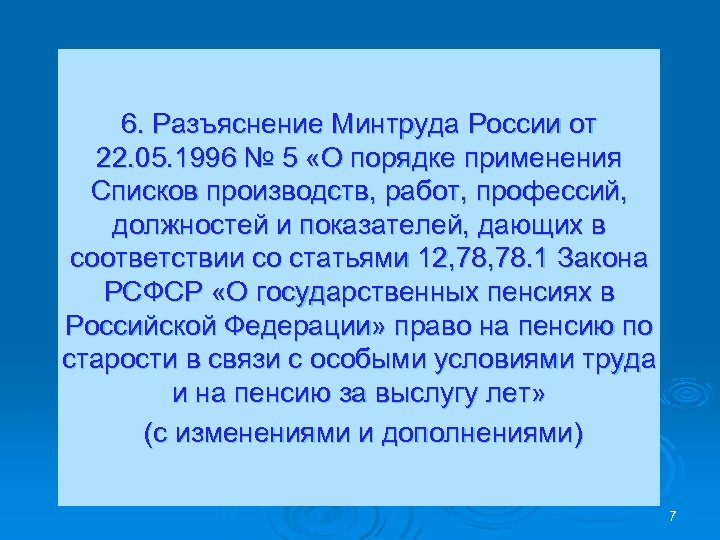 6. Разъяснение Минтруда России от 22.05.1996 № 5 «О порядке применения Списков производств, работ, профессий, должностей и показателей, дающих в соответствии со статьями 12,78,78.1 Закона РСФСР «О государственных пенсиях в Российской Федерации» право на пенсию по старости в связи с особыми условиями труда и на пенсию за выслугу лет»

(с изменениями и дополнениями)

7